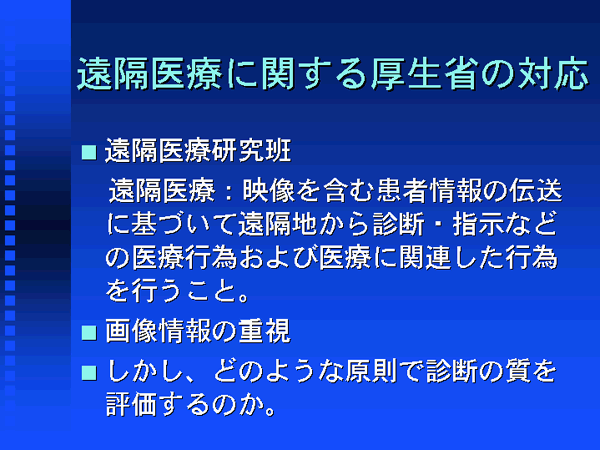 遠隔医療に関する厚生省の対応

■ 遠隔医療研究班

遠隔医療：映像を含む患者情報の伝送に基づいて遠隔地から診断・指示などの医療行為および医療に関連した行為を行うこと。

■ 画像情報の重視

■ しかし、どのような原則で診断の質を評価するのか。